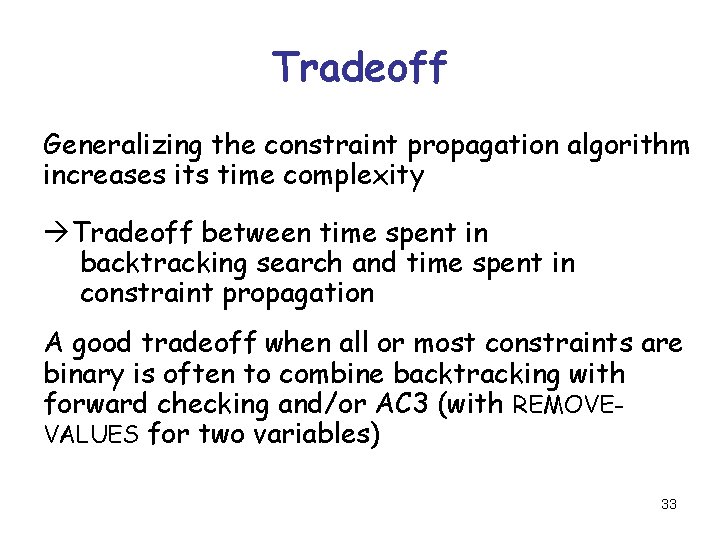 Tradeoff

Generalizing the constraint propagation algorithm increases its time complexity

→Tradeoff between time spent in backtracking search and time spent in constraint propagation

A good tradeoff when all or most constraints are binary is often to combine backtracking with forward checking and/or AC3 (with REMOVE-VALUES for two variables)

33